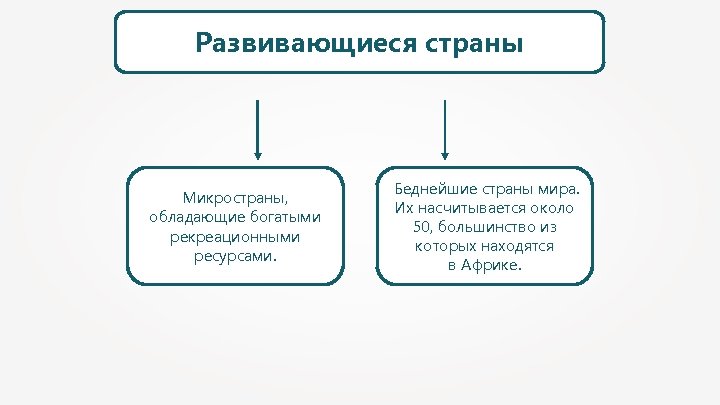 Развивающиеся страны

Микространы, обладающие богатыми рекреационными ресурсами.

Беднейшие страны мира. Их насчитывается около 50, большинство из которых находятся в Африке.